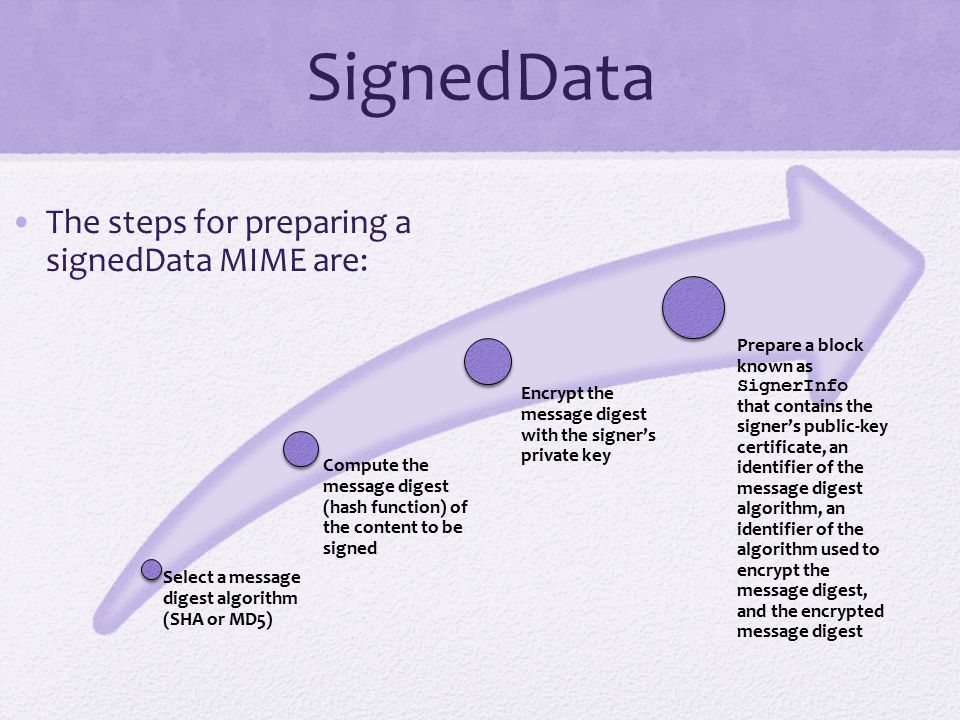 SignedData

• The steps for preparing a signedData MIME are:

Select a message digest algorithm (SHA or MD5)

Compute the message digest (hash function) of the content to be signed

Encrypt the message digest with the signer's private key

Prepare a block known as SignerInfo that contains the signer's public-key certificate, an identifier of the message digest algorithm, an identifier of the algorithm used to encrypt the message digest, and the encrypted message digest